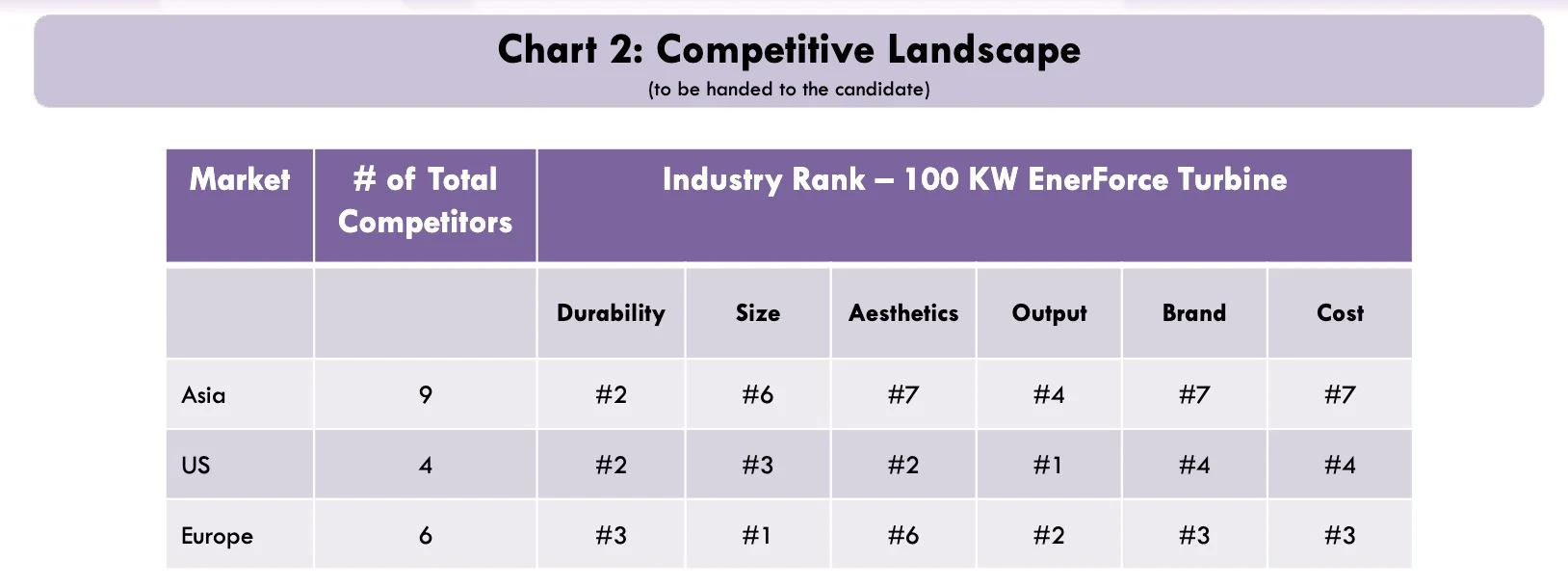 Chart 2: Competitive Landscape
(to be handed to the candidate)

| Market | # of Total Competitors | Industry Rank – 100 KW EnerForce Turbine | | | | | |
|---|---|---|---|---|---|---|---|
| | | Durability | Size | Aesthetics | Output | Brand | Cost |
| Asia | 9 | #2 | #6 | #7 | #4 | #7 | #7 |
| US | 4 | #2 | #3 | #2 | #1 | #4 | #4 |
| Europe | 6 | #3 | #1 | #6 | #2 | #3 | #3 |